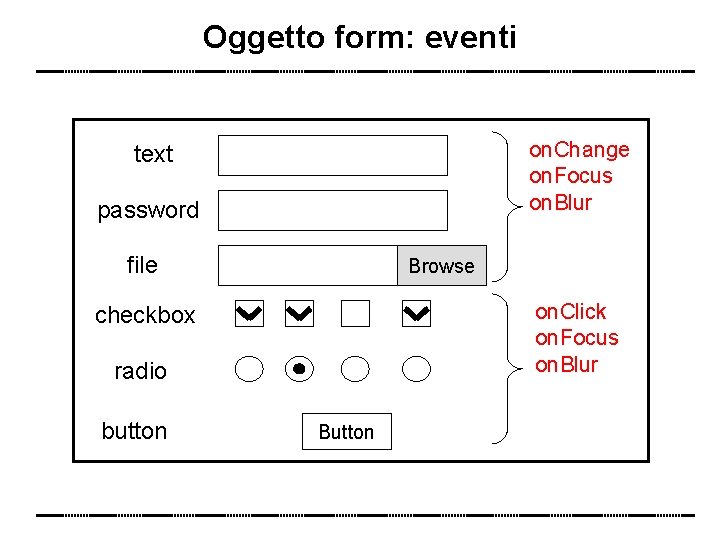 Oggetto form: eventi

text

password

file

Browse

onChange
onFocus
onBlur

checkbox

radio

button

Button

onClick
onFocus
onBlur